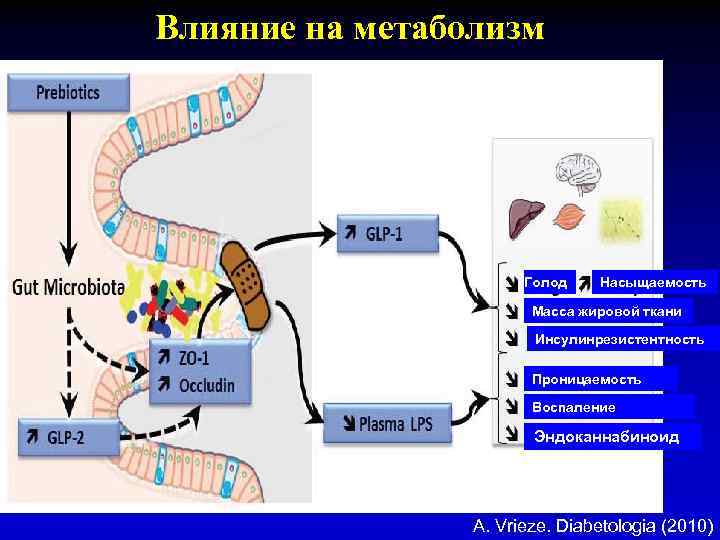 Влияние на метаболизм

Prebiotics

Gut Microbiota

↗ ZO-1
↗ Occludin

↗ GLP-2

↗ GLP-1

↘ Plasma LPS

↘ Голод ↗ Насыщаемость
↘ Масса жировой ткани
↘ Инсулинрезистентность
↘ Проницаемость
↘ Воспаление
↘ Эндоканнабиноид

A. Vrieze. Diabetologia (2010)